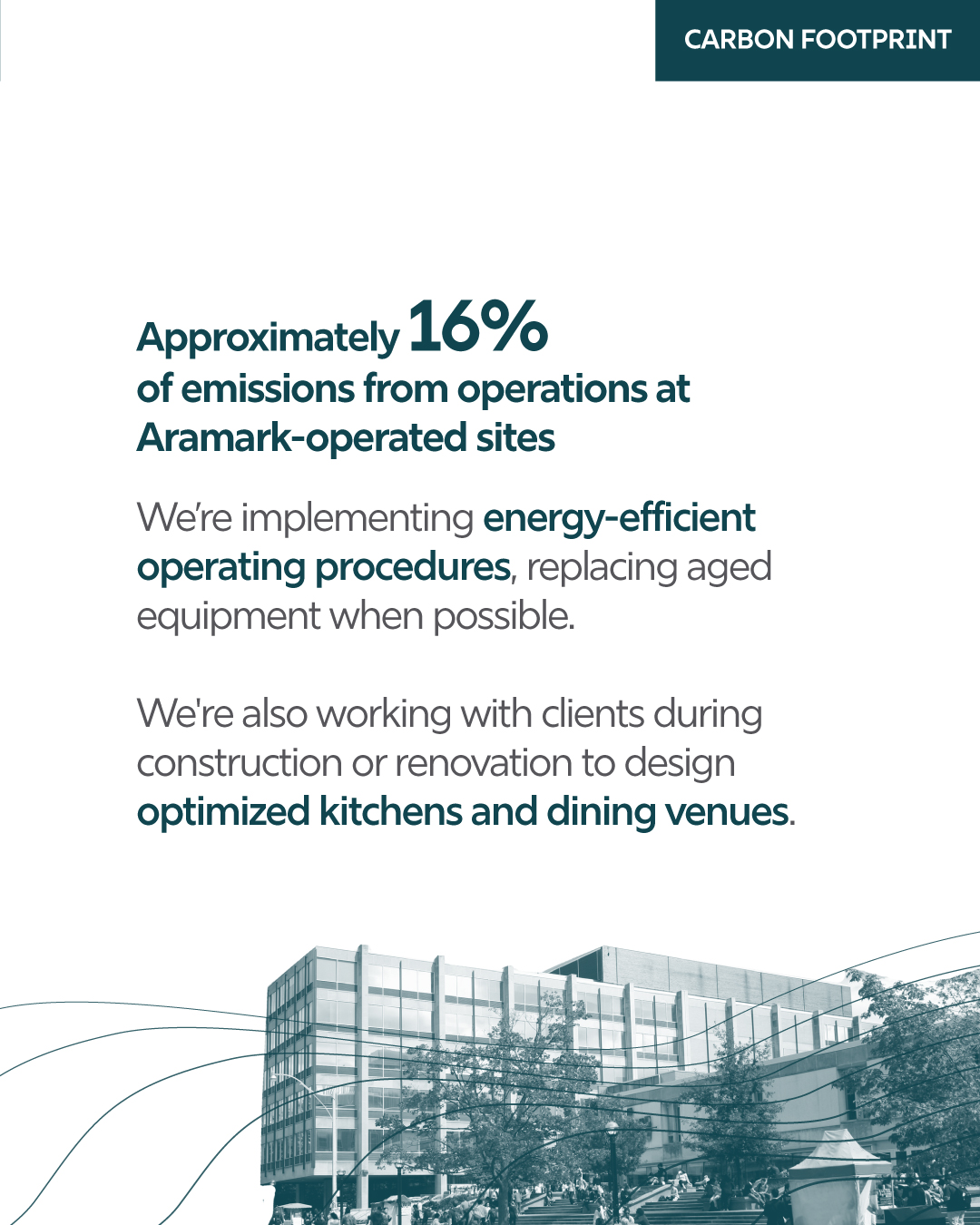 CARBON FOOTPRINT

Approximately 16% of emissions from operations at Aramark-operated sites

We're implementing energy-efficient operating procedures, replacing aged equipment when possible.

We're also working with clients during construction or renovation to design optimized kitchens and dining venues.